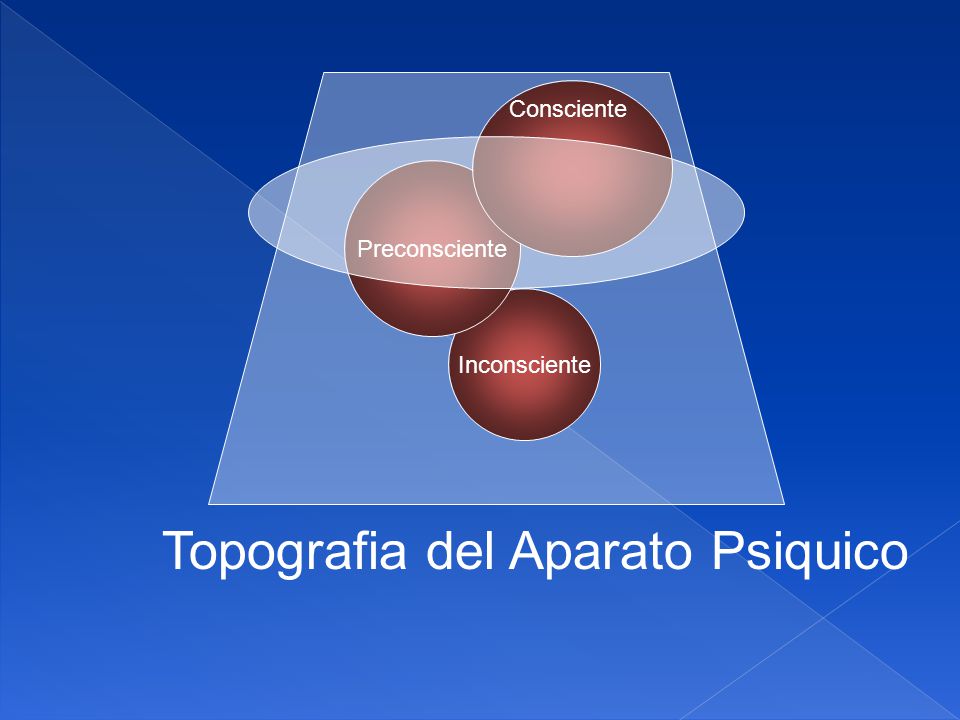 Consciente

Preconsciente

Inconsciente

Topografia del Aparato Psiquico